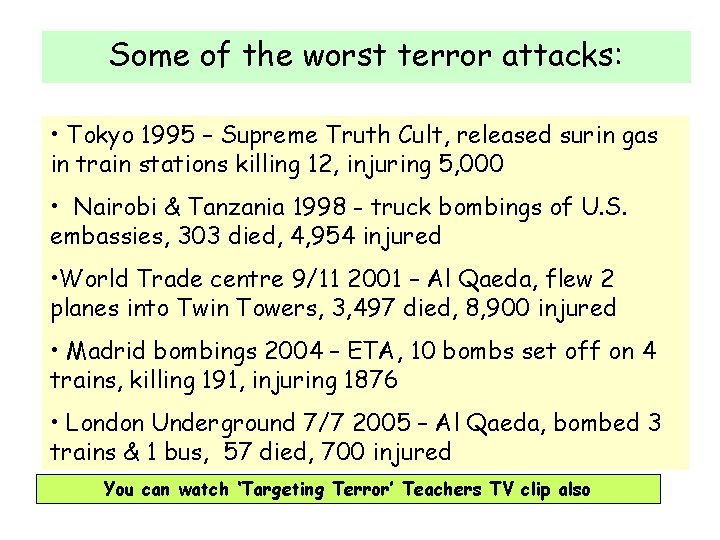 Some of the worst terror attacks:

• Tokyo 1995 – Supreme Truth Cult, released surin gas in train stations killing 12, injuring 5,000

• Nairobi & Tanzania 1998 - truck bombings of U.S. embassies, 303 died, 4,954 injured

•World Trade centre 9/11 2001 – Al Qaeda, flew 2 planes into Twin Towers, 3,497 died, 8,900 injured

• Madrid bombings 2004 – ETA, 10 bombs set off on 4 trains, killing 191, injuring 1876

• London Underground 7/7 2005 – Al Qaeda, bombed 3 trains & 1 bus, 57 died, 700 injured

You can watch 'Targeting Terror' Teachers TV clip also